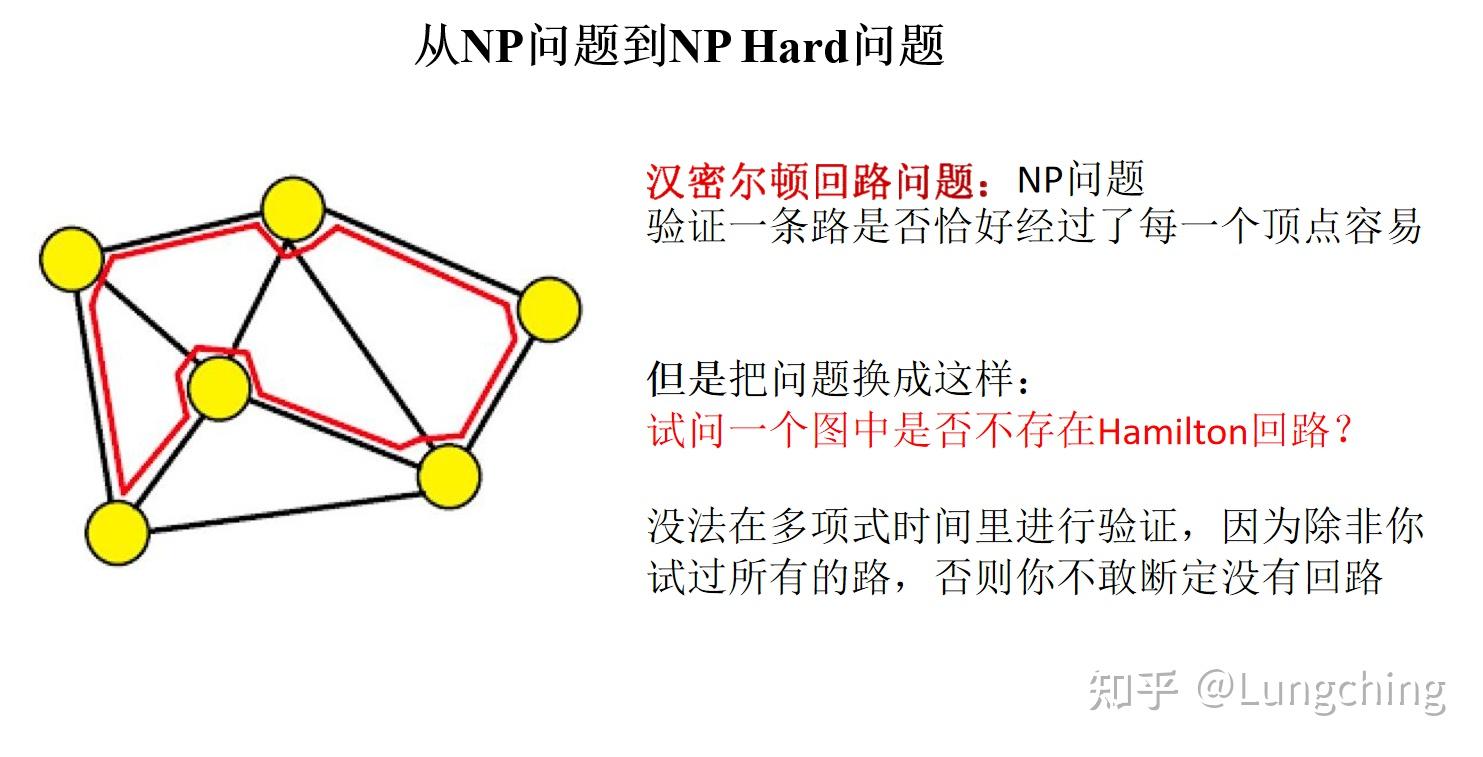 从NP问题到NP Hard问题

汉密尔顿回路问题：NP问题
验证一条路是否恰好经过了每一个顶点容易

但是把问题换成这样：
试问一个图中是否不存在Hamilton回路？

没法在多项式时间里进行验证，因为除非你试过所有的路，否则你不敢断定没有回路

知乎 @Lungching